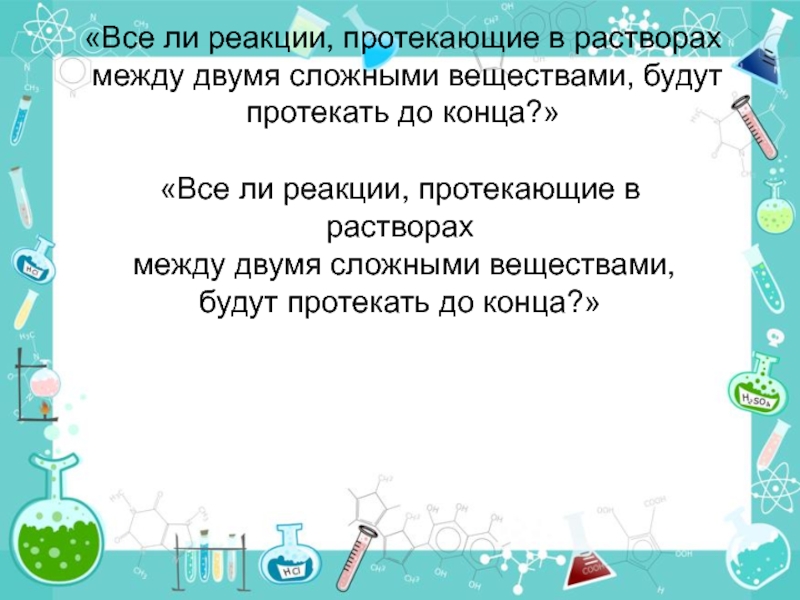 «Все ли реакции, протекающие в растворах между двумя сложными веществами, будут протекать до конца?»

«Все ли реакции, протекающие в растворах
между двумя сложными веществами, будут протекать до конца?»

HCl

$H_2SO_4$

HCl